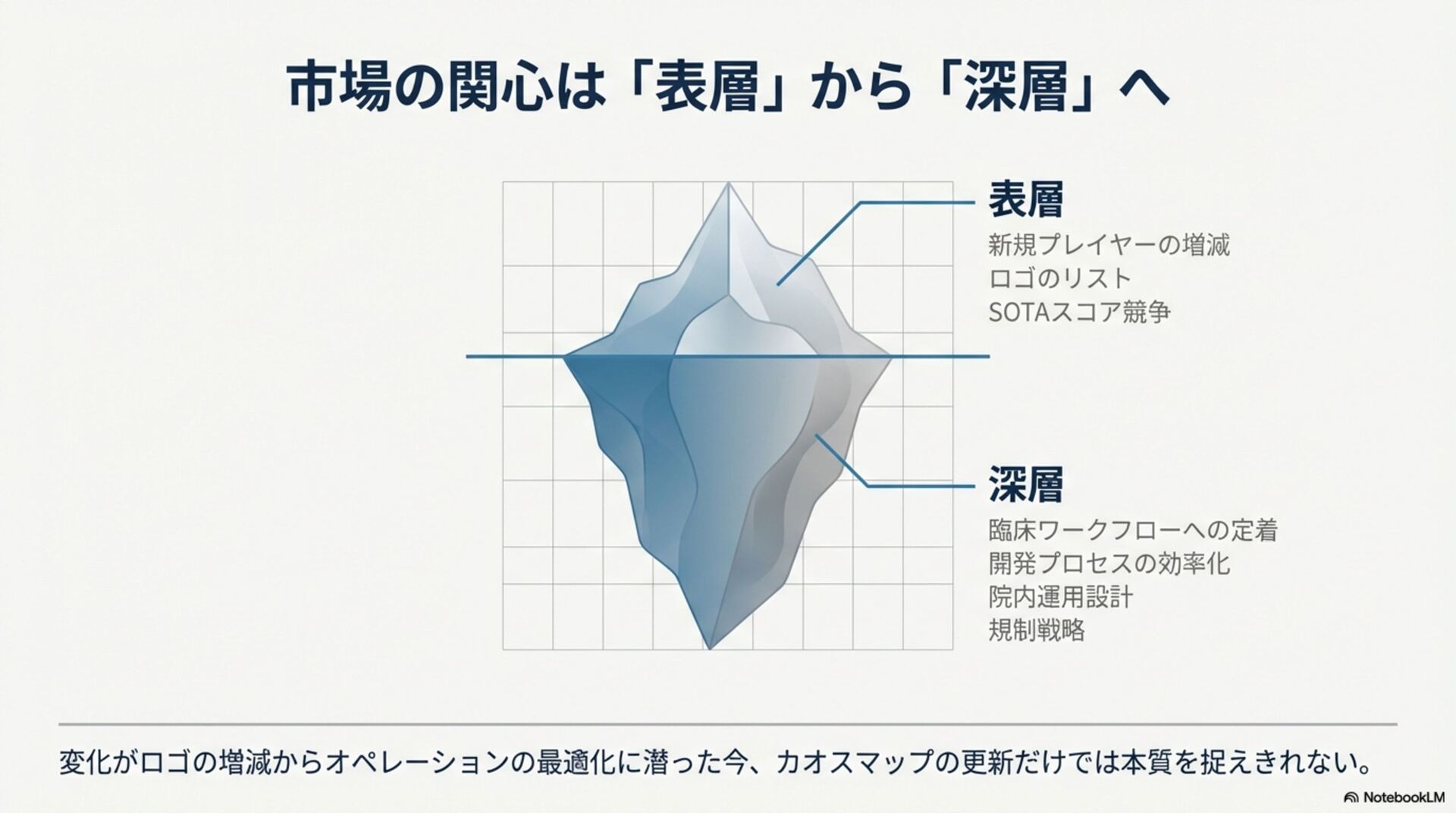 市場の関心は「表層」から「深層」へ

表層
新規プレイヤーの増減
ロゴのリスト
SOTAスコア競争

深層
臨床ワークフローへの定着
開発プロセスの効率化
院内運用設計
規制戦略

変化がロゴの増減からオペレーションの最適化に潜った今、カオスマップの更新だけでは本質を捉えきれない。

NotebookLM